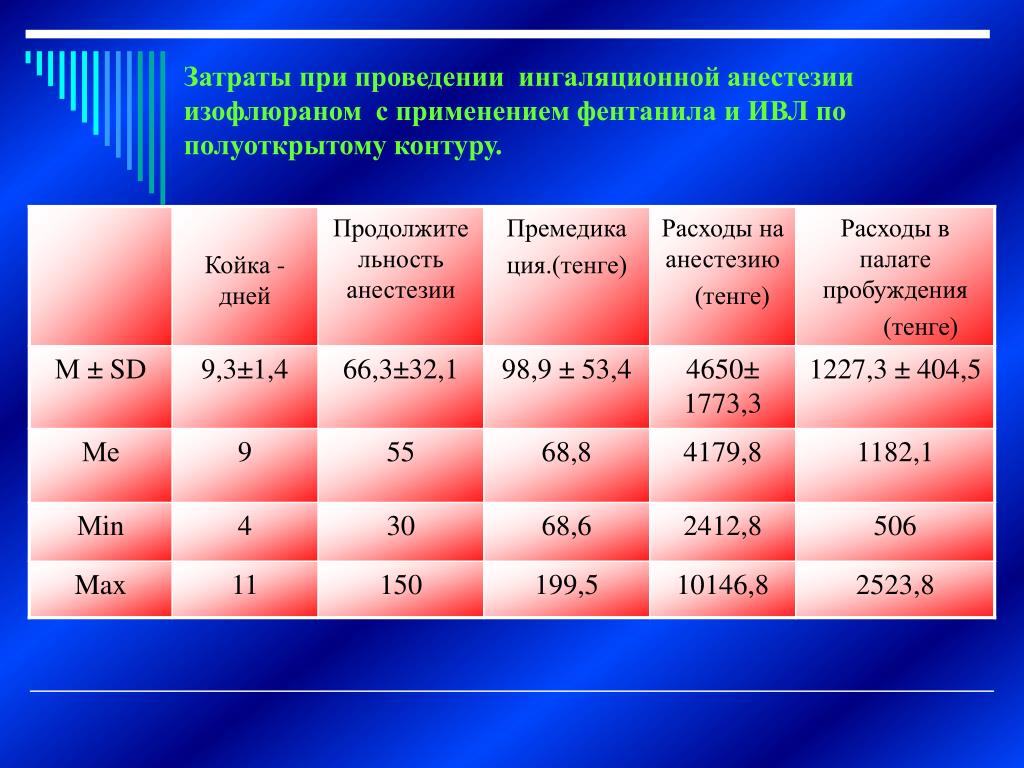 Затраты при проведении ингаляционной анестезии изофлюраном с применением фентанила и ИВЛ по полуоткрытому контуру.

| | Койка - дней | Продолжительность анестезии | Премедикация.(тенге) | Расходы на анестезию (тенге) | Расходы в палате пробуждения (тенге) |
|---|---|---|---|---|---|
| M ± SD | 9,3±1,4 | 66,3±32,1 | 98,9 ± 53,4 | 4650± 1773,3 | 1227,3 ± 404,5 |
| Me | 9 | 55 | 68,8 | 4179,8 | 1182,1 |
| Min | 4 | 30 | 68,6 | 2412,8 | 506 |
| Max | 11 | 150 | 199,5 | 10146,8 | 2523,8 |